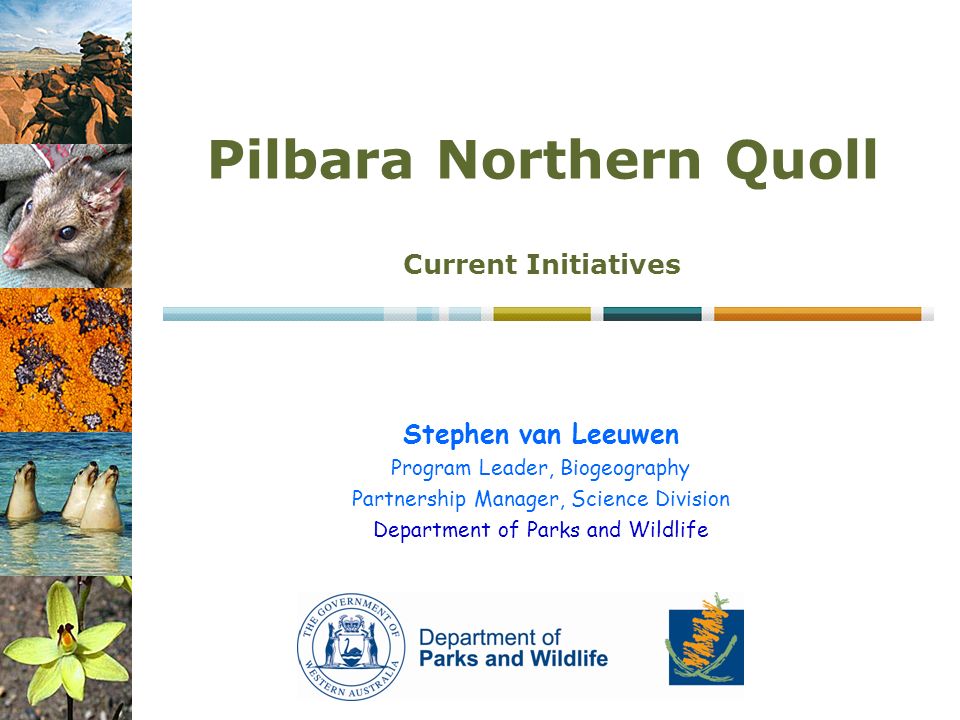 Pilbara Northern Quoll

Current Initiatives

Stephen van Leeuwen

Program Leader, Biogeography

Partnership Manager, Science Division

Department of Parks and Wildlife

THE GOVERNMENT OF WESTERN AUSTRALIA

Department of Parks and Wildlife